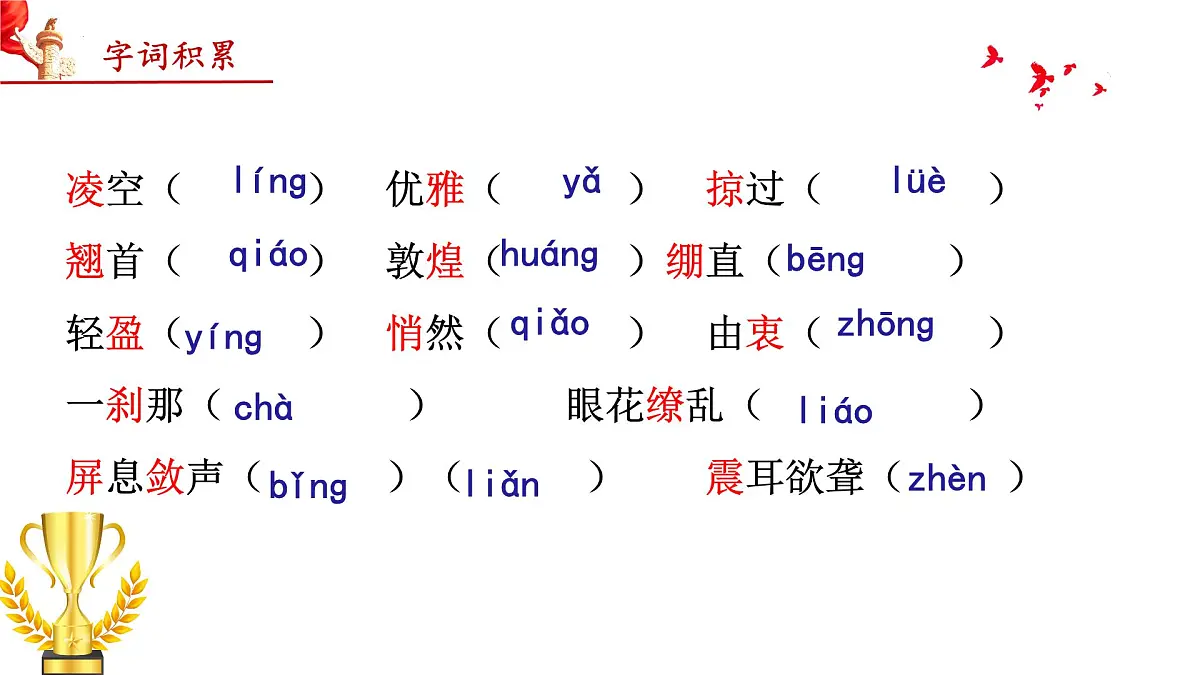 字词积累

凌空（ líng） 优雅（ yǎ ） 掠过（ lüè ）

翘首（ qiáo） 敦煌（huáng ）绷直（bēng ）

轻盈（yíng ） 悄然（qiǎo ） 由衷（ zhōng ）

一刹那（ chà ） 眼花缭乱（ liáo ）

屏息敛声（bǐng ）（liǎn ） 震耳欲聋（zhèn ）